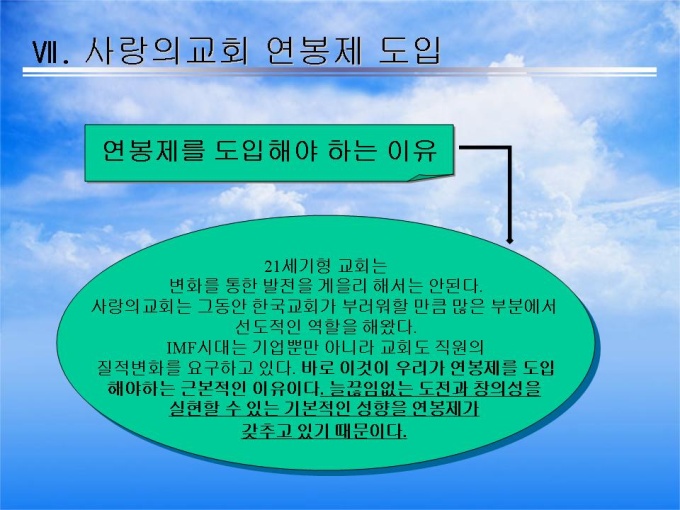 Ⅶ. 사랑의교회 연봉제 도입

연봉제를 도입해야 하는 이유

21세기형 교회는
변화를 통한 발전을 게을리 해서는 안된다.
사랑의교회는 그동안 한국교회가 부러워할 만큼 많은 부분에서
선도적인 역할을 해왔다.
IMF시대는 기업뿐만 아니라 교회도 직원의
질적변화를 요구하고 있다. 바로 이것이 우리가 연봉제를 도입
해야하는 근본적인 이유이다. 늘끊임없는 도전과 창의성을
실현할 수 있는 기본적인 성향을 연봉제가
갖추고 있기 때문이다.